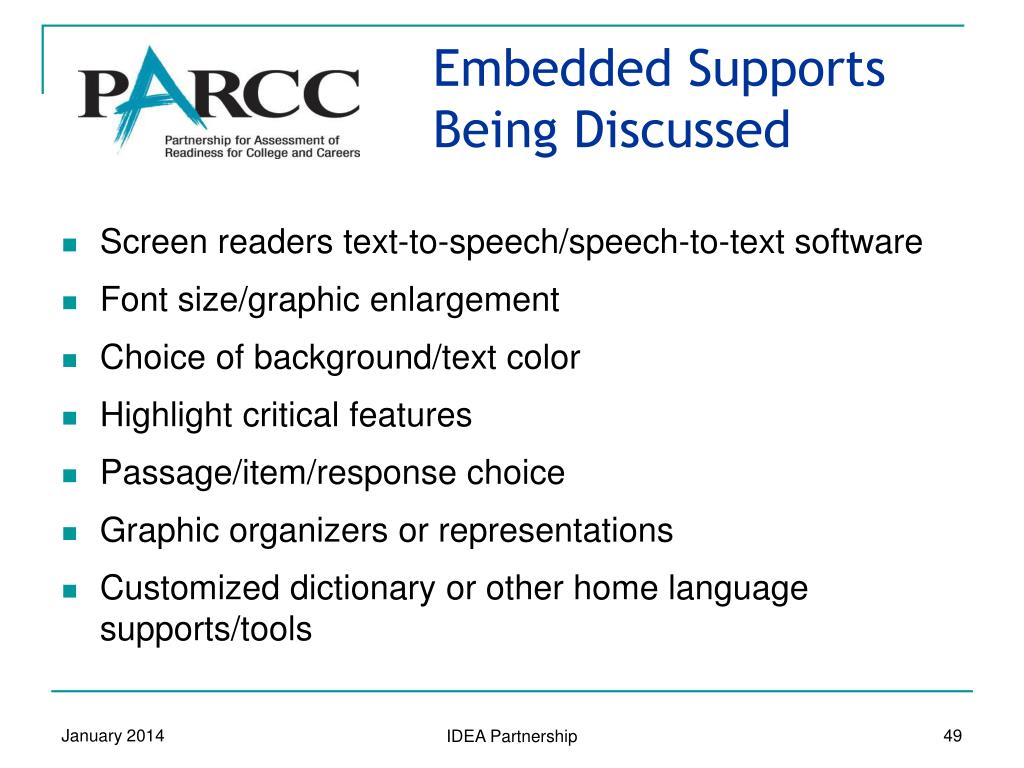 PARCC
Partnership for Assessment of Readiness for College and Careers

Embedded Supports Being Discussed

- Screen readers text-to-speech/speech-to-text software
- Font size/graphic enlargement
- Choice of background/text color
- Highlight critical features
- Passage/item/response choice
- Graphic organizers or representations
- Customized dictionary or other home language supports/tools

January 2014

IDEA Partnership

49